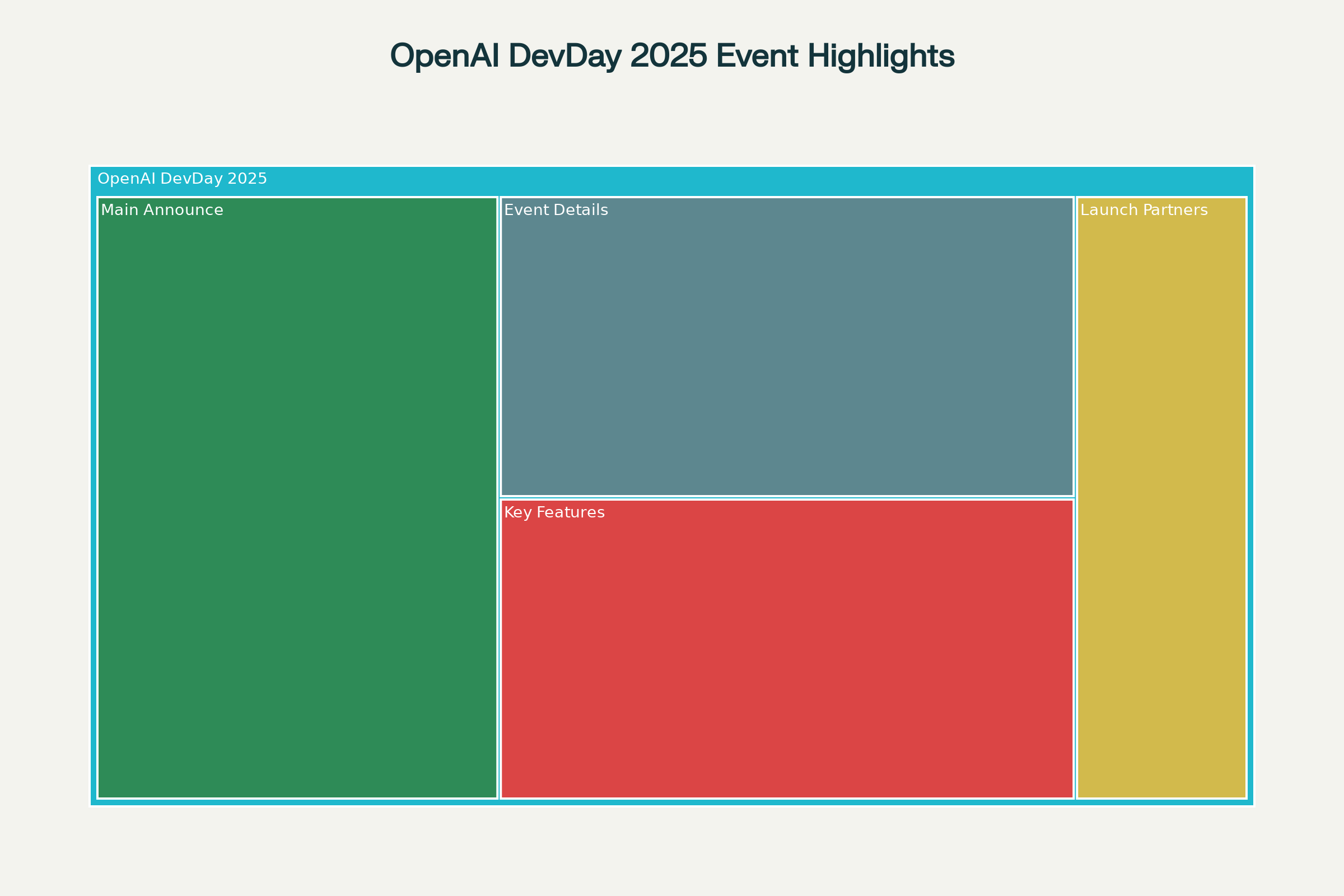 OpenAI DevDay 2025 Event Highlights

OpenAI DevDay 2025

Main Announce

Event Details

Key Features

Launch Partners